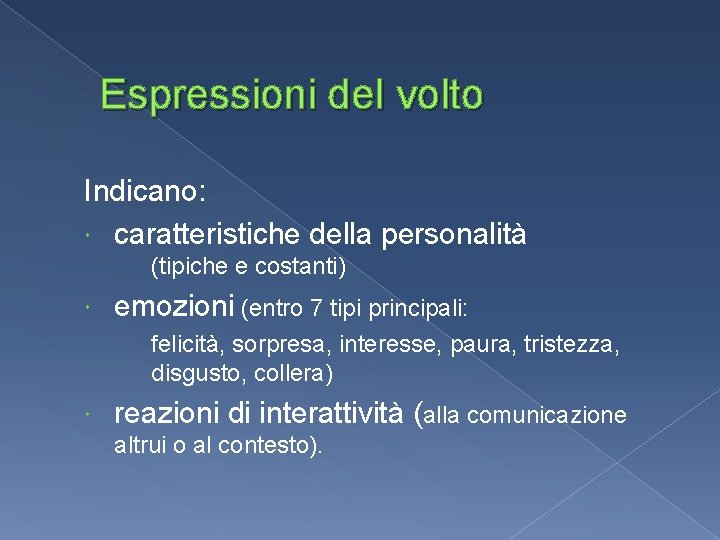 Espressioni del volto

Indicano:

• caratteristiche della personalità
(tipiche e costanti)

• emozioni (entro 7 tipi principali:
felicità, sorpresa, interesse, paura, tristezza, disgusto, collera)

• reazioni di interattività (alla comunicazione altrui o al contesto).